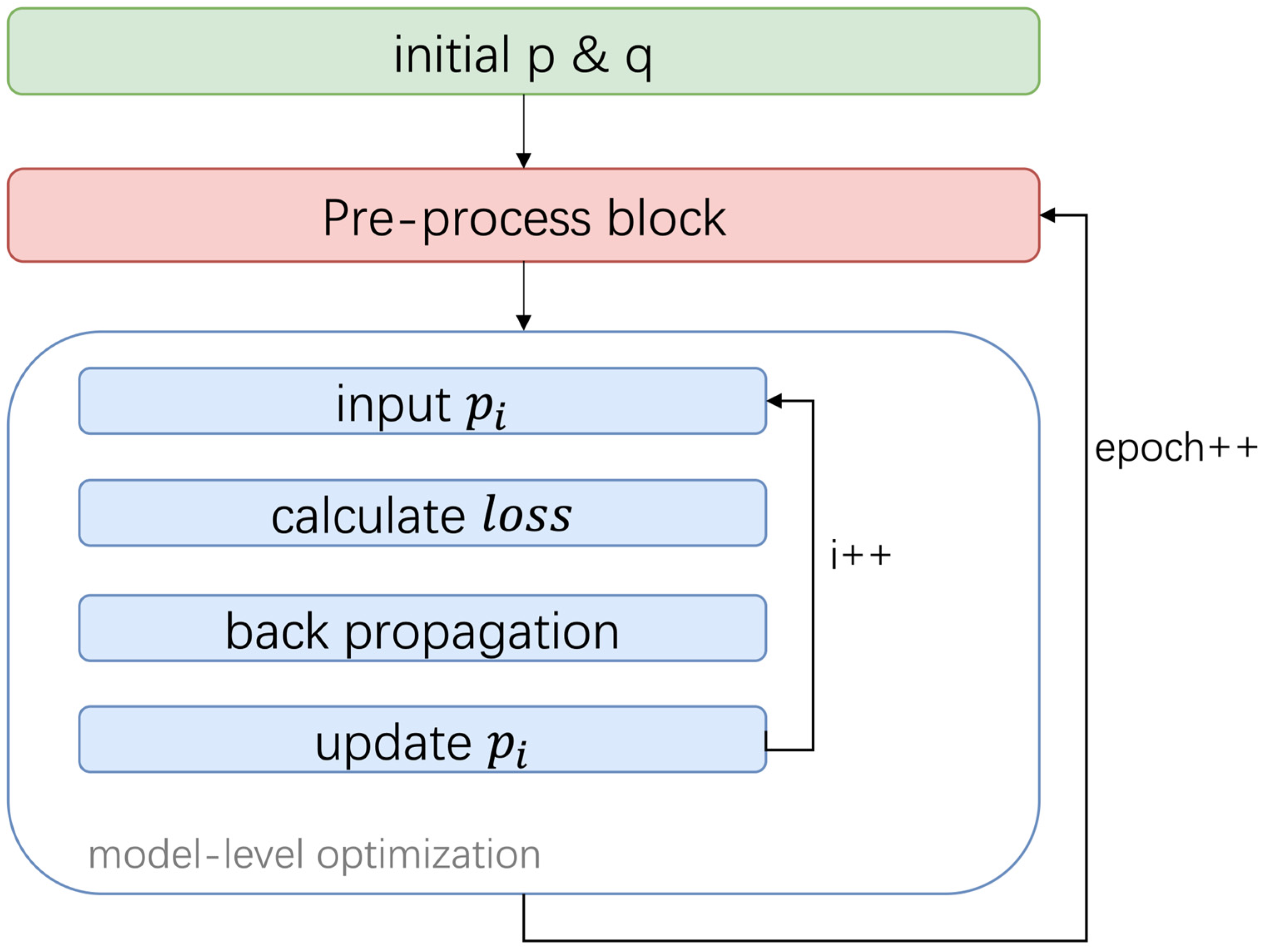 initial p & q

Pre-process block

input $p_i$

calculate $loss$

back propagation

update $p_i$

i++

epoch++

model-level optimization